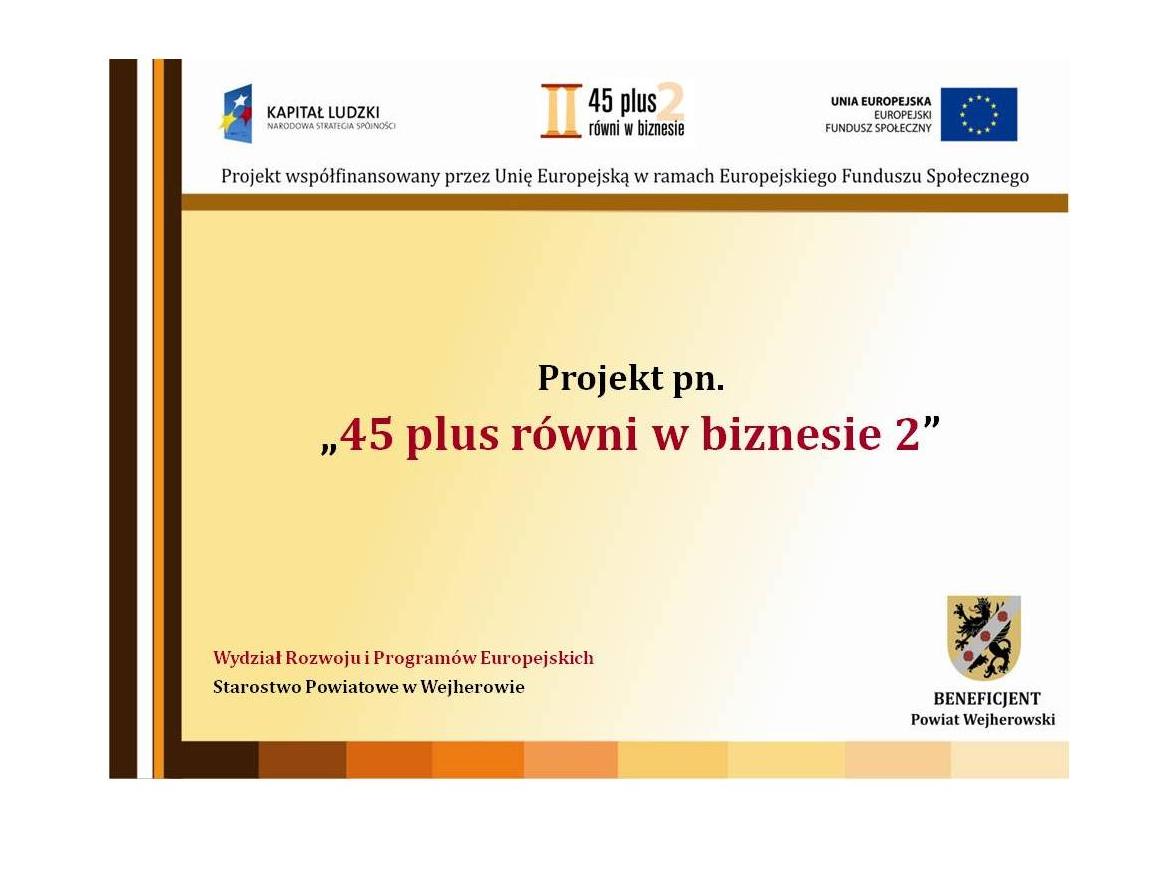 KAPITAŁ LUDZKI
NARODOWA STRATEGIA SPÓJNOŚCI

45 plus 2
równi w biznesie

UNIA EUROPEJSKA
EUROPEJSKI
FUNDUSZ SPOŁECZNY

Projekt współfinansowany przez Unię Europejską w ramach Europejskiego Funduszu Społecznego

Projekt pn.
„45 plus równi w biznesie 2”

Wydział Rozwoju i Programów Europejskich
Starostwo Powiatowe w Wejherowie

BENEFICJENT
Powiat Wejherowski